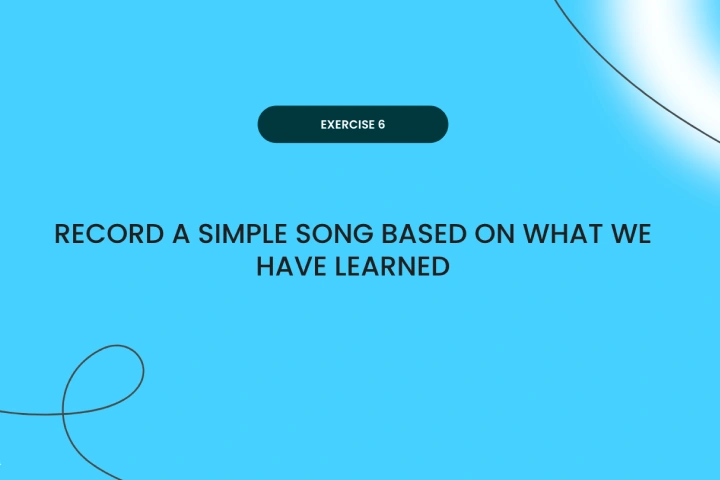 EXERCISE 6

RECORD A SIMPLE SONG BASED ON WHAT WE HAVE LEARNED